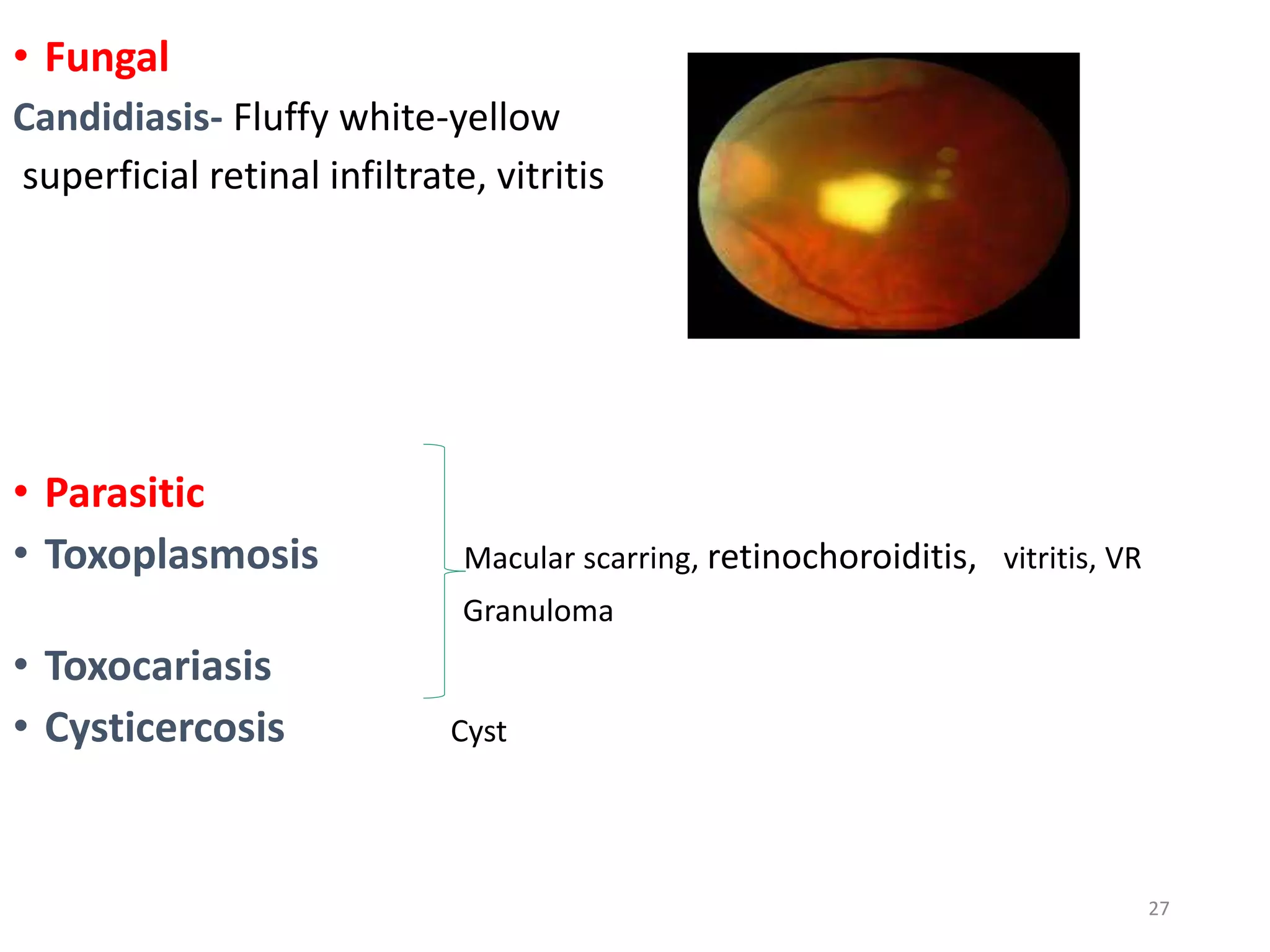 • Fungal

Candidiasis- Fluffy white-yellow superficial retinal infiltrate, vitritis

• Parasitic
• Toxoplasmosis
• Toxocariasis
• Cysticercosis

Macular scarring, retinochoroiditis, vitritis, VR Granuloma

Cyst

27